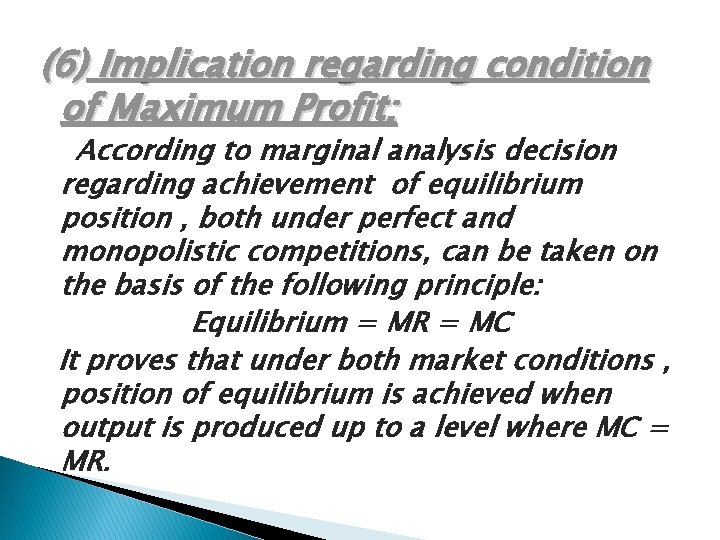 (6) Implication regarding condition of Maximum Profit:

According to marginal analysis decision regarding achievement of equilibrium position , both under perfect and monopolistic competitions, can be taken on the basis of the following principle:

Equilibrium = MR = MC

It proves that under both market conditions , position of equilibrium is achieved when output is produced up to a level where MC = MR.